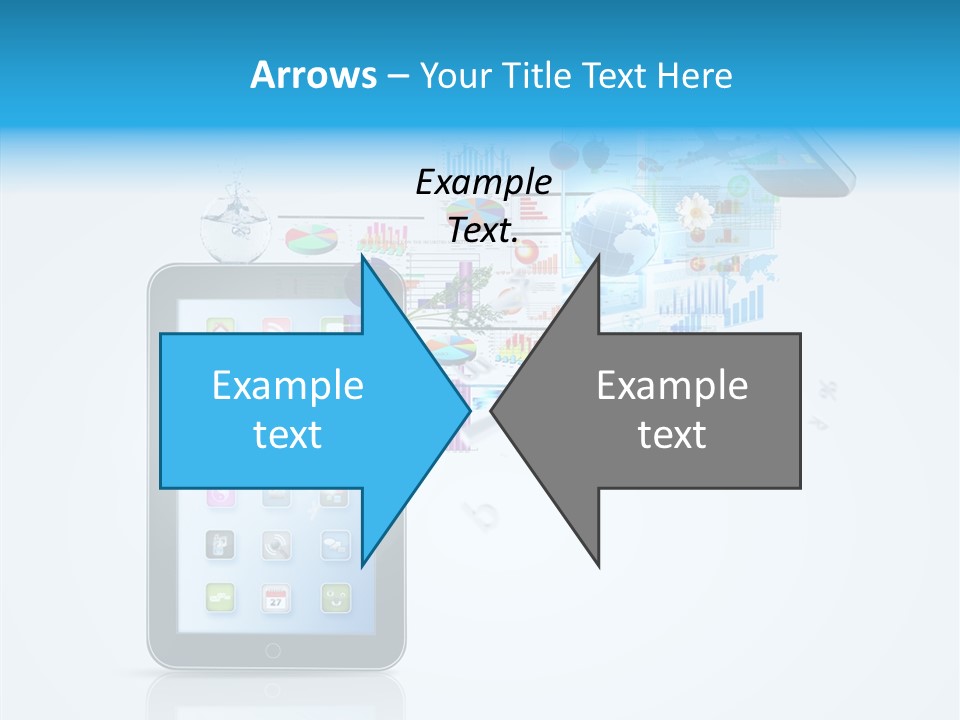 Arrows – Your Title Text Here

Example Text.

Example text

Example text

27